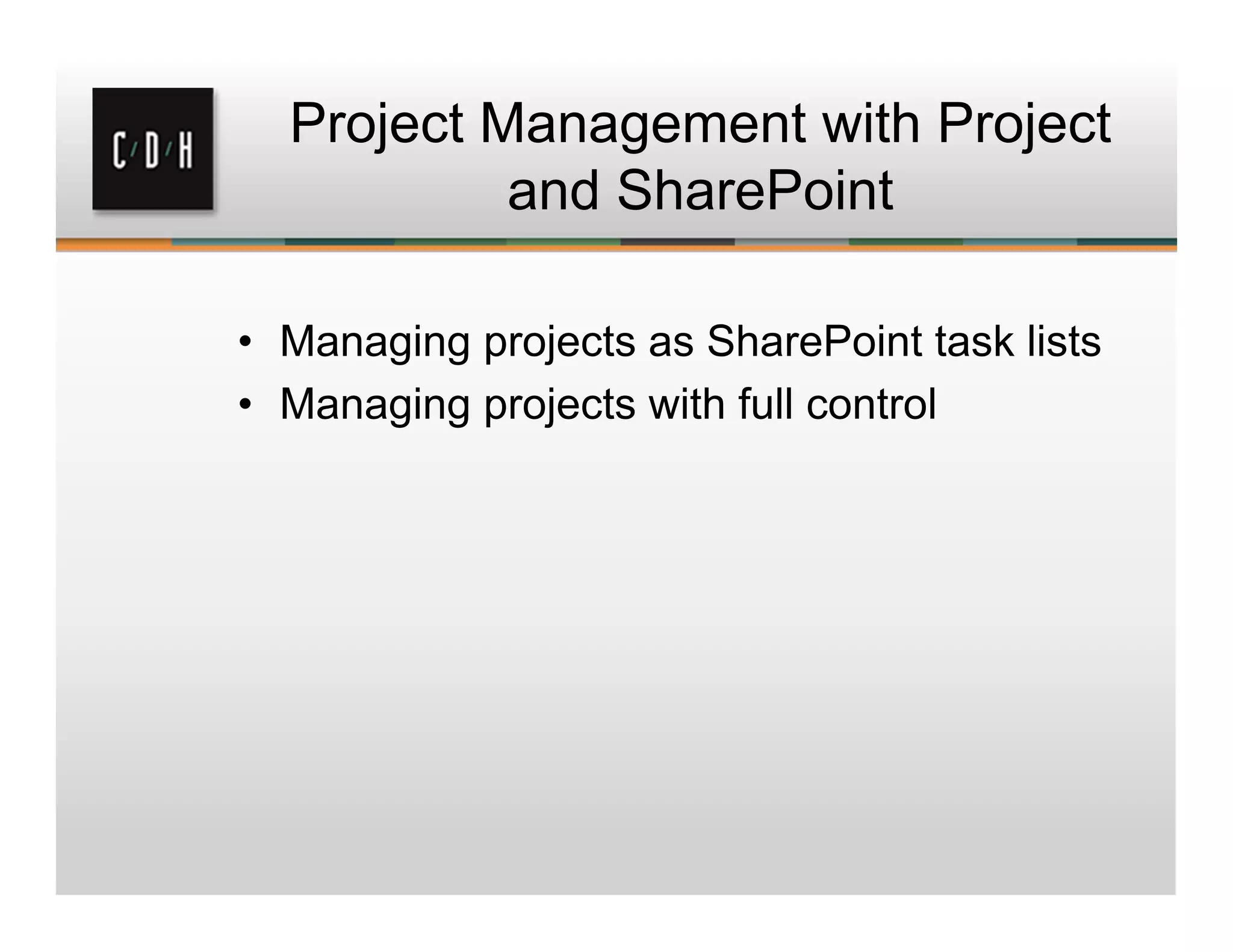 C/D/H

Project Management with Project and SharePoint

• Managing projects as SharePoint task lists
• Managing projects with full control